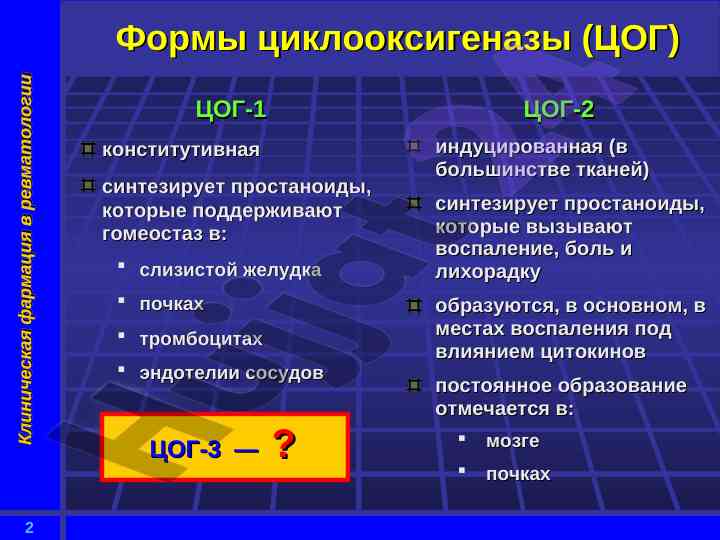 Клиническая фармация в ревматологии

Формы циклооксигеназы (ЦОГ)

ЦОГ-1

конститутивная

синтезирует простаноиды, которые поддерживают гомеостаз в:

слизистой желудка

почках

тромбоцитах

эндотелии сосудов

ЦОГ-3 — ?

ЦОГ-2

индуцированная (в большинстве тканей)

синтезирует простаноиды, которые вызывают воспаление, боль и лихорадку

образуются, в основном, в местах воспаления под влиянием цитокинов

постоянное образование отмечается в:

мозге

почках

2